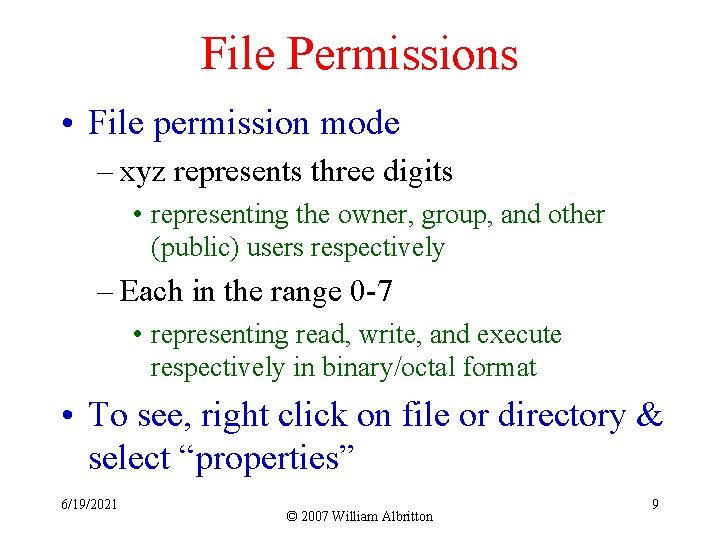 File Permissions

• File permission mode
 – xyz represents three digits
  • representing the owner, group, and other (public) users respectively
 – Each in the range 0-7
  • representing read, write, and execute respectively in binary/octal format
• To see, right click on file or directory & select “properties”

6/19/2021

© 2007 William Albritton

9